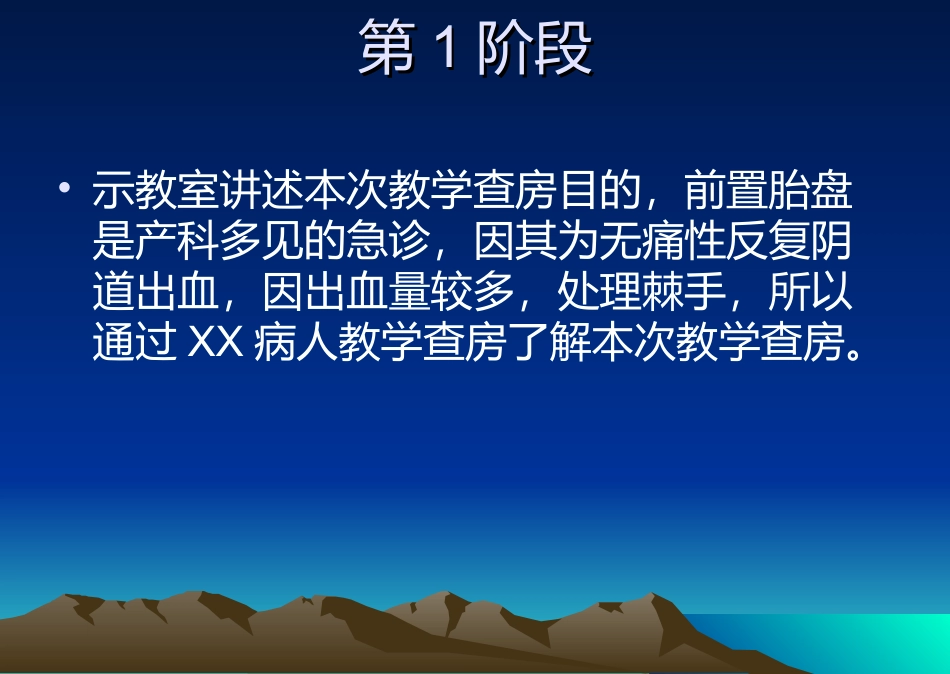 第 1 阶段

• 示教室讲述本次教学查房目的，前置胎盘是产科多见的急诊，因其为无痛性反复阴道出血，因出血量较多，处理棘手，所以通过 XX 病人教学查房了解本次教学查房。